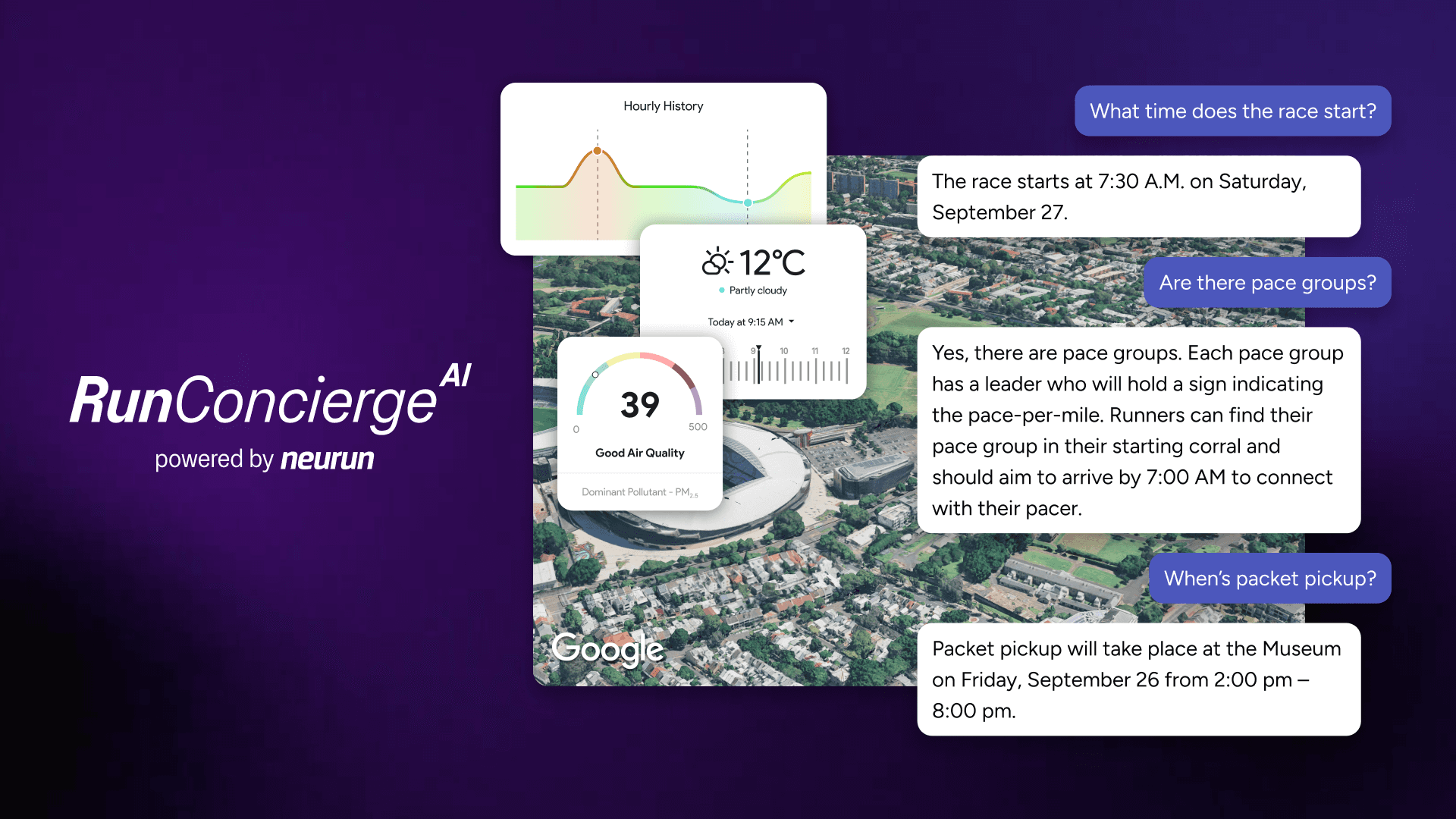 RunConcierge AI
powered by neurun

Hourly History

12°C
Partly cloudy
Today at 9:15 AM
9 10 11 12

39
0 500
Good Air Quality
Dominant Pollutant - $PM_{2.5}$

Google

What time does the race start?

The race starts at 7:30 A.M. on Saturday, September 27.

Are there pace groups?

Yes, there are pace groups. Each pace group has a leader who will hold a sign indicating the pace-per-mile. Runners can find their pace group in their starting corral and should aim to arrive by 7:00 AM to connect with their pacer.

When's packet pickup?

Packet pickup will take place at the Museum on Friday, September 26 from 2:00 pm – 8:00 pm.